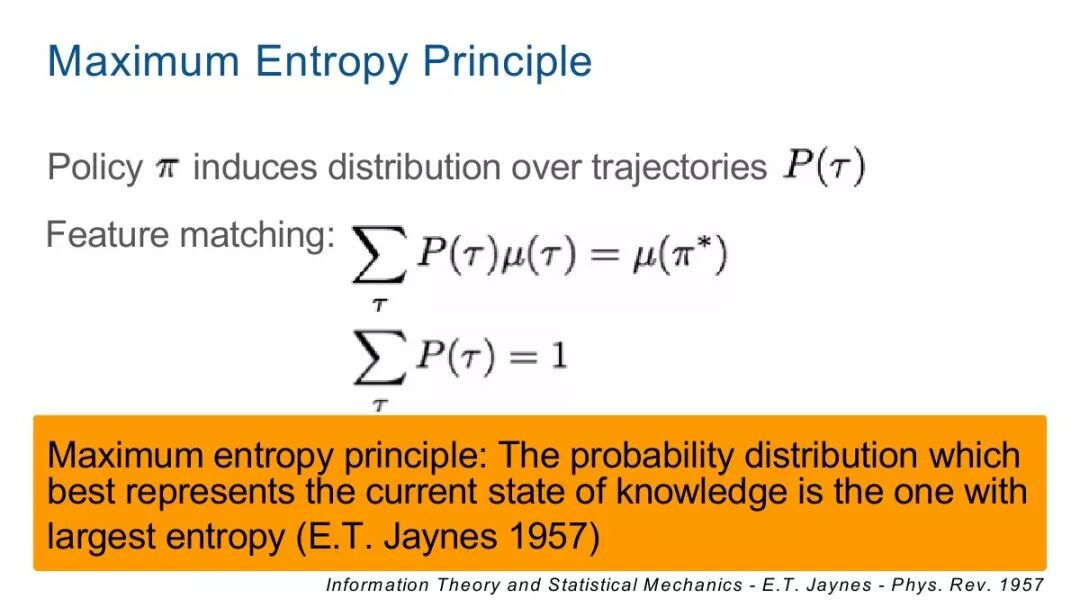 Maximum Entropy Principle

Policy $\pi$ induces distribution over trajectories $P(\tau)$

Feature matching: $\sum_{\tau} P(\tau)\mu(\tau) = \mu(\pi^*)$

$\sum_{\tau} P(\tau) = 1$

Maximum entropy principle: The probability distribution which best represents the current state of knowledge is the one with largest entropy (E.T. Jaynes 1957)

Information Theory and Statistical Mechanics - E.T. Jaynes - Phys. Rev. 1957